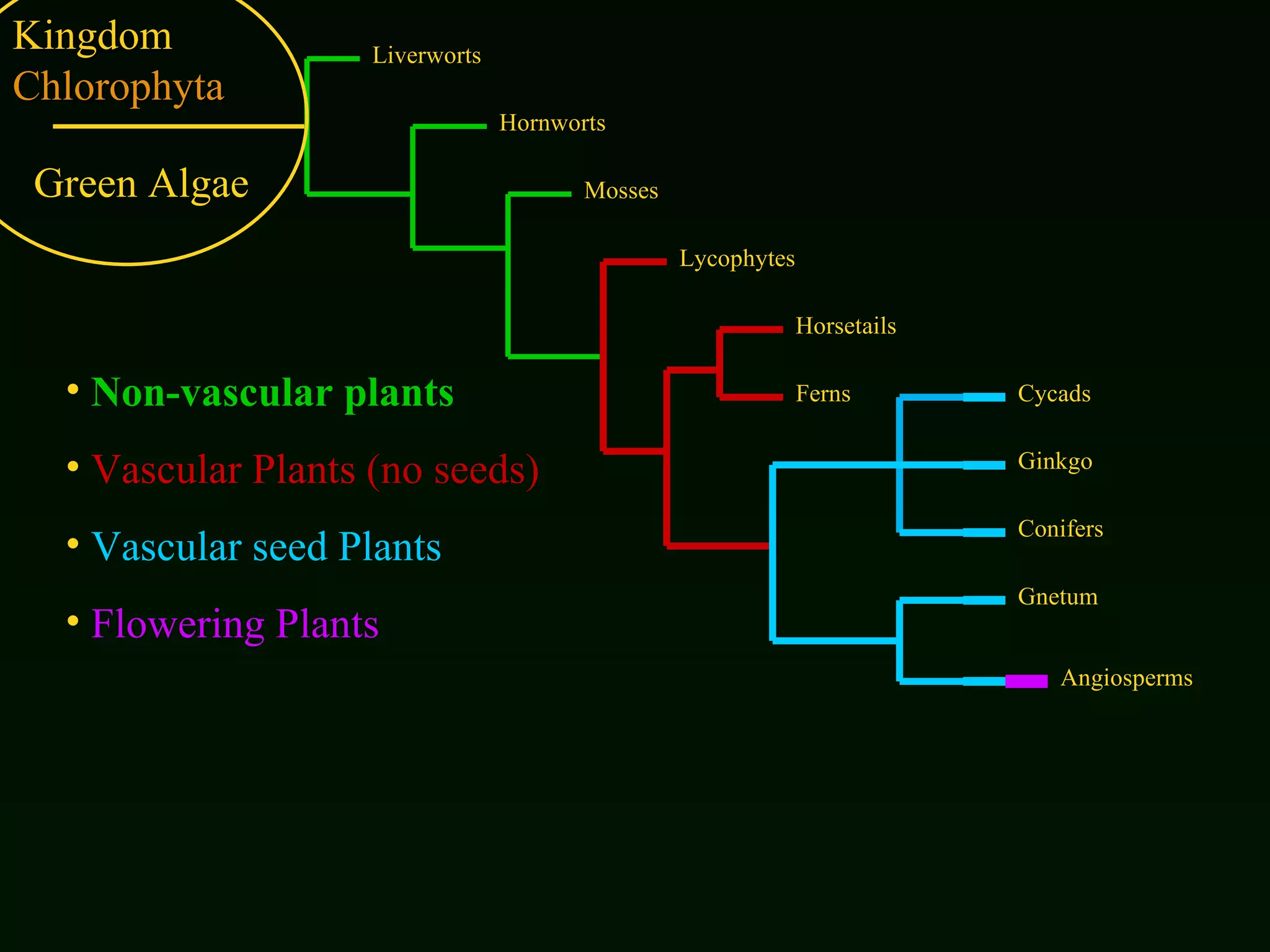 Kingdom
Chlorophyta

Green Algae

Liverworts

Hornworts

Mosses

Lycophytes

Horsetails

Ferns

Cycads

Ginkgo

Conifers

Gnetum

Angiosperms

• Non-vascular plants
• Vascular Plants (no seeds)
• Vascular seed Plants
• Flowering Plants